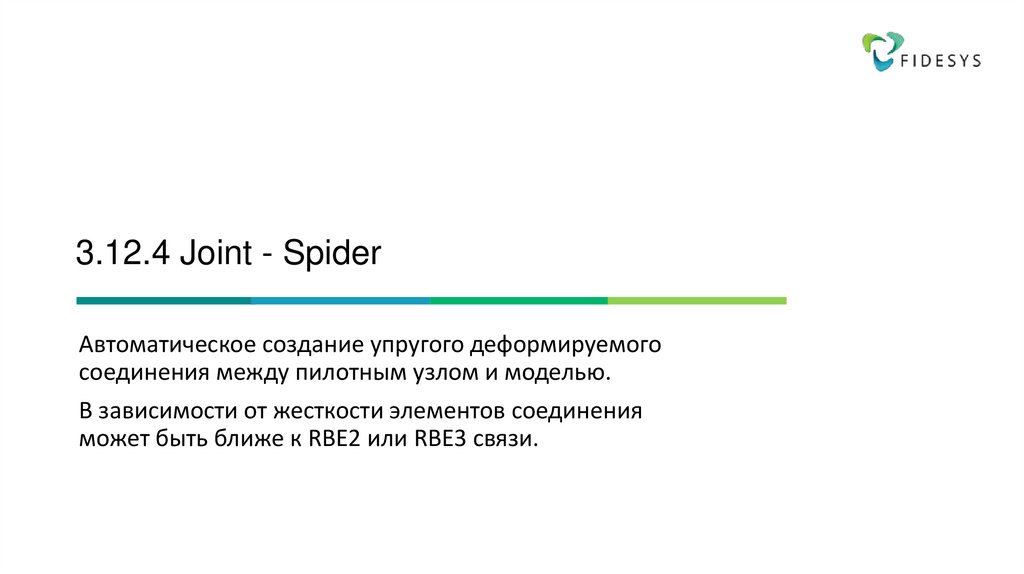 FIDESYS

3.12.4 Joint - Spider

Автоматическое создание упругого деформируемого соединения между пилотным узлом и моделью.

В зависимости от жесткости элементов соединения может быть ближе к RBE2 или RBE3 связи.